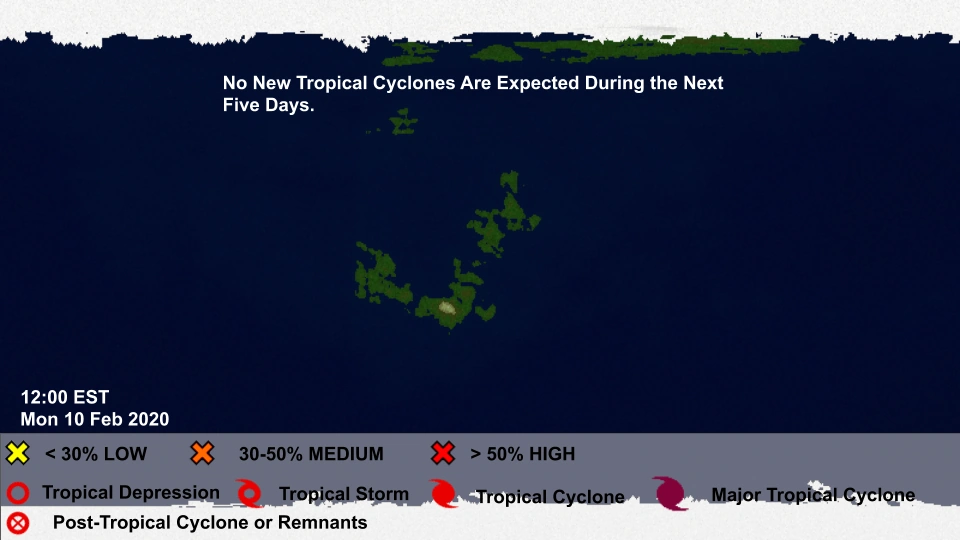 No New Tropical Cyclones Are Expected During the Next Five Days.

12:00 EST
Mon 10 Feb 2020

< 30% LOW
30-50% MEDIUM
> 50% HIGH
Tropical Depression
Tropical Storm
Tropical Cyclone
Major Tropical Cyclone
Post-Tropical Cyclone or Remnants